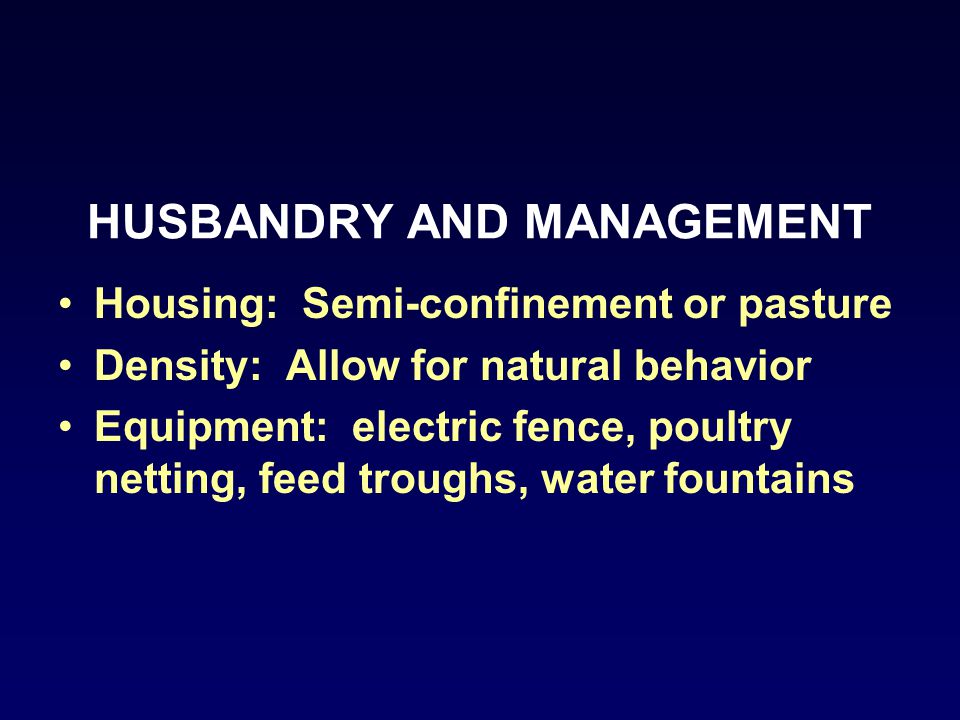 HUSBANDRY AND MANAGEMENT

• Housing: Semi-confinement or pasture
• Density: Allow for natural behavior
• Equipment: electric fence, poultry netting, feed troughs, water fountains